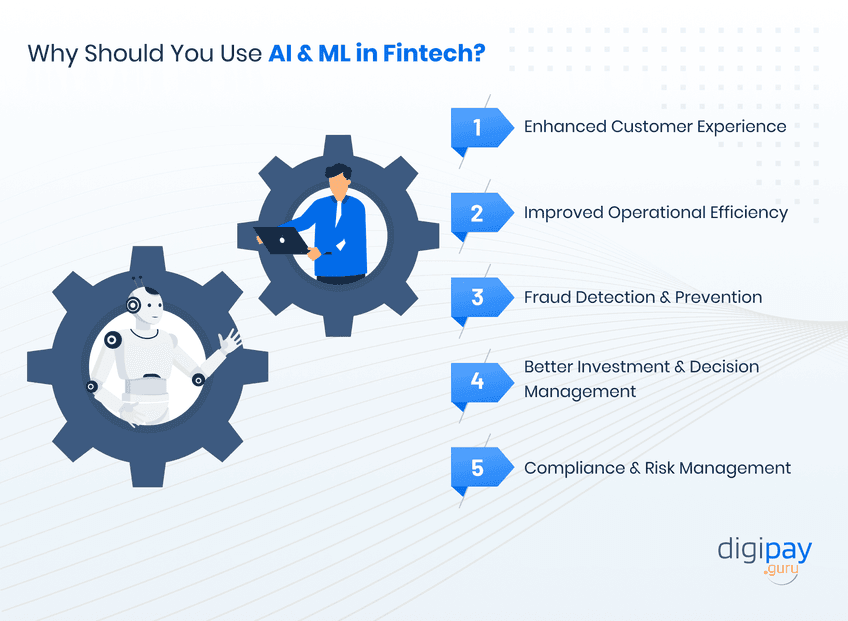 Why Should You Use AI & ML in Fintech?

1 Enhanced Customer Experience

2 Improved Operational Efficiency

3 Fraud Detection & Prevention

4 Better Investment & Decision Management

5 Compliance & Risk Management

digipay .guru